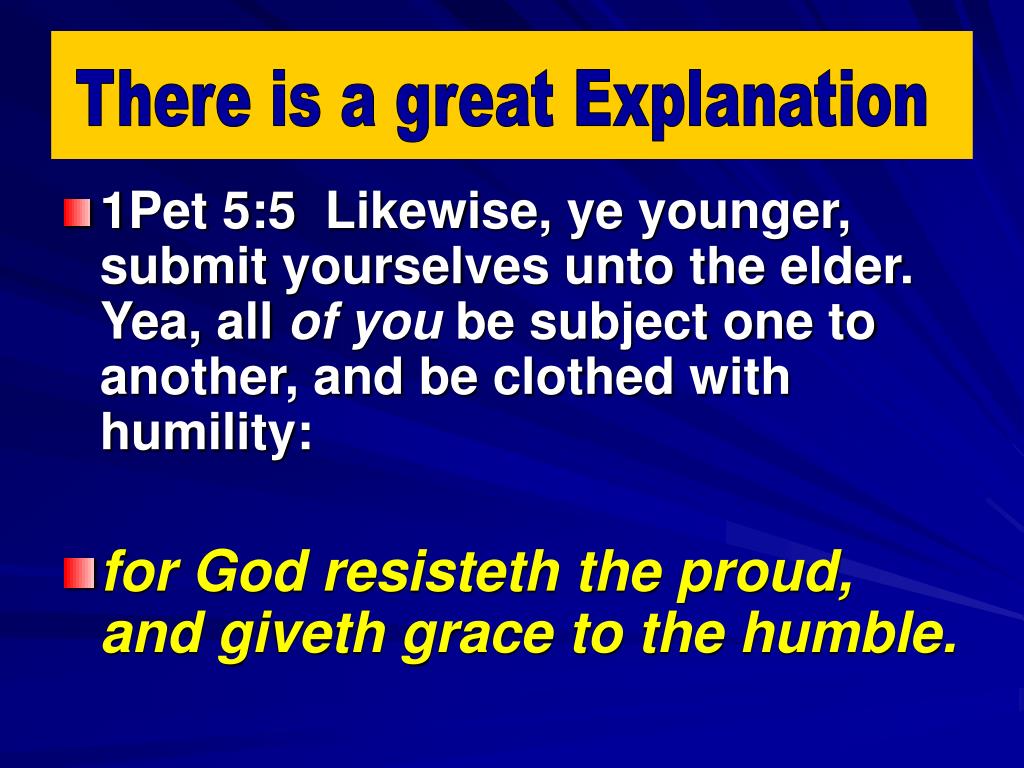 There is a great Explanation

1Pet 5:5 Likewise, ye younger, submit yourselves unto the elder. Yea, all of you be subject one to another, and be clothed with humility:

for God resisteth the proud, and giveth grace to the humble.